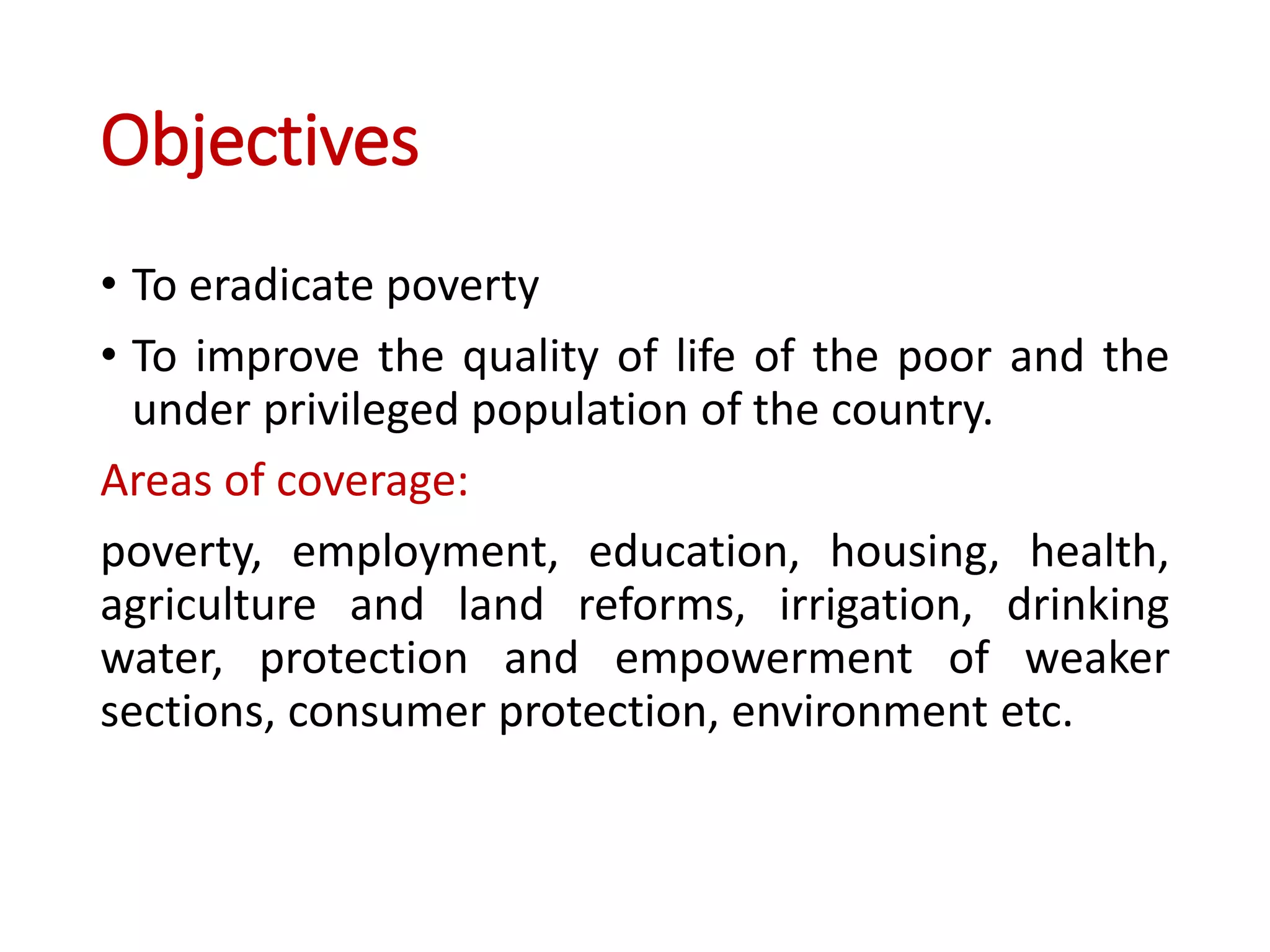 Objectives

• To eradicate poverty

• To improve the quality of life of the poor and the under privileged population of the country.

Areas of coverage:

poverty, employment, education, housing, health, agriculture and land reforms, irrigation, drinking water, protection and empowerment of weaker sections, consumer protection, environment etc.